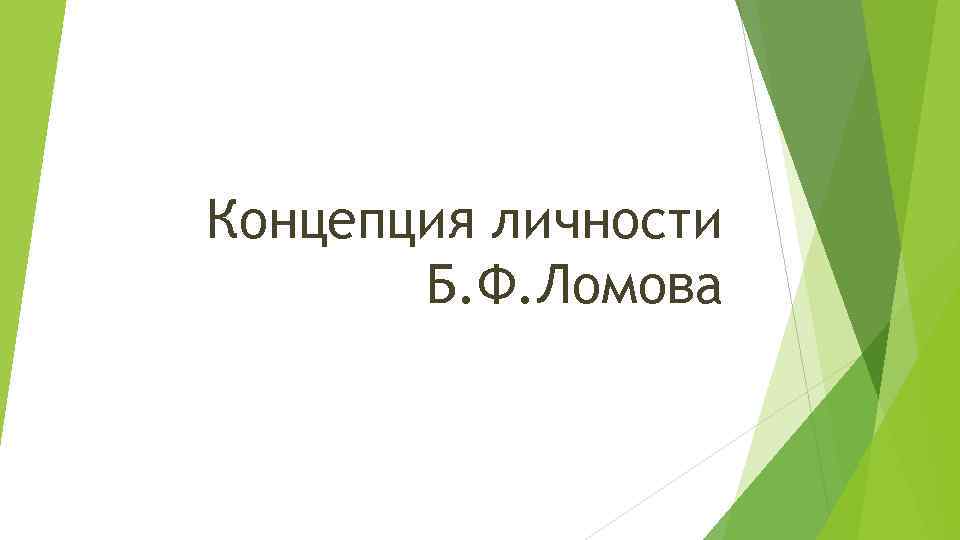 Концепция личности Б.Ф.Ломова